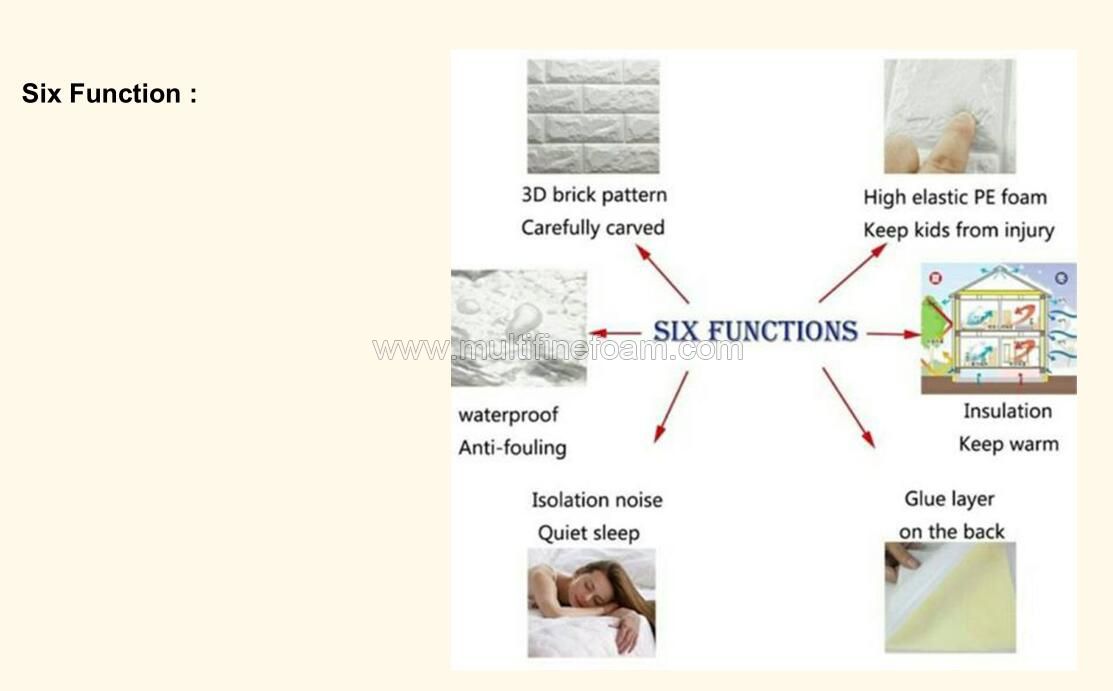 Six Function :

3D brick pattern
Carefully carved

High elastic PE foam
Keep kids from injury

SIX FUNCTIONS

www.multifinefoam.com

waterproof
Anti-fouling

Insulation
Keep warm

Isolation noise
Quiet sleep

Glue layer
on the back